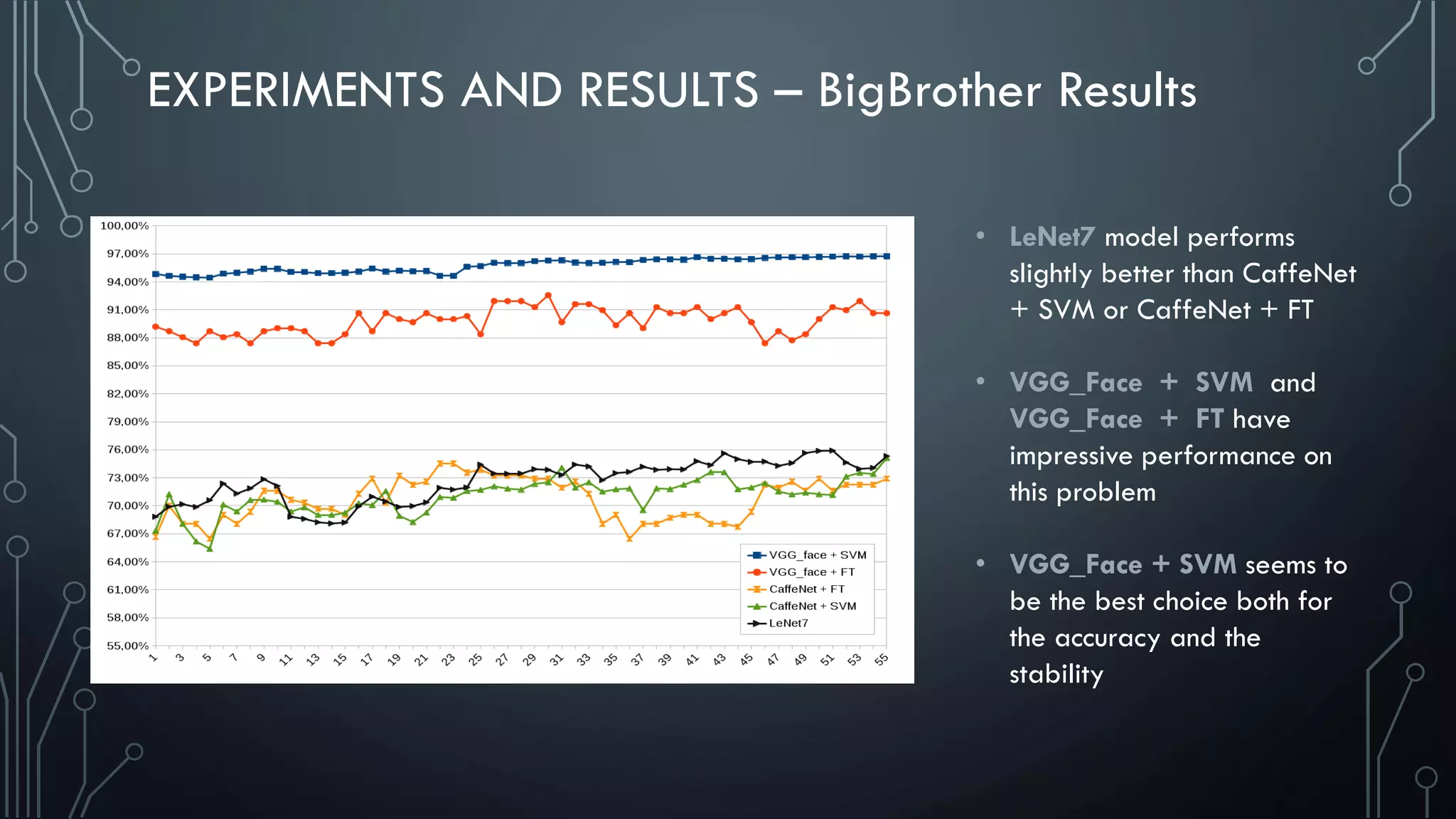 EXPERIMENTS AND RESULTS – BigBrother Results

100,00%
97,00%
94,00%
91,00%
88,00%
85,00%
82,00%
79,00%
76,00%
73,00%
70,00%
67,00%
64,00%
61,00%
58,00%
55,00%

1 3 5 7 9 11 13 15 17 19 21 23 25 27 29 31 33 35 37 39 41 43 45 47 49 51 53 55

VGG_face + SVM
VGG_face + FT
CaffeNet + FT
CaffeNet + SVM
LeNet7

• LeNet7 model performs slightly better than CaffeNet + SVM or CaffeNet + FT

• VGG_Face + SVM and VGG_Face + FT have impressive performance on this problem

• VGG_Face + SVM seems to be the best choice both for the accuracy and the stability